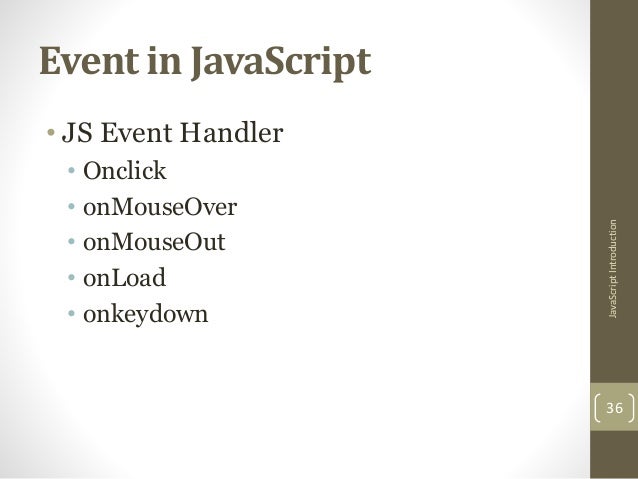 Event in JavaScript

• JS Event Handler
  • Onclick
  • onMouseOver
  • onMouseOut
  • onLoad
  • onkeydown

JavaScript Introduction

36